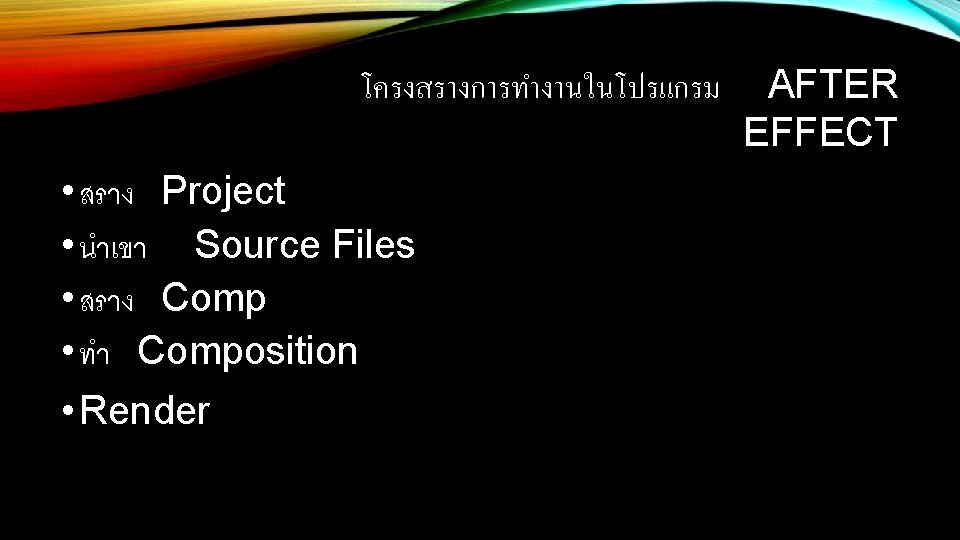 โครงสรางการทำงานในโปรแกรม AFTER EFFECT

• สราง Project
• นำเขา Source Files
• สราง Comp
• ทำ Composition
• Render